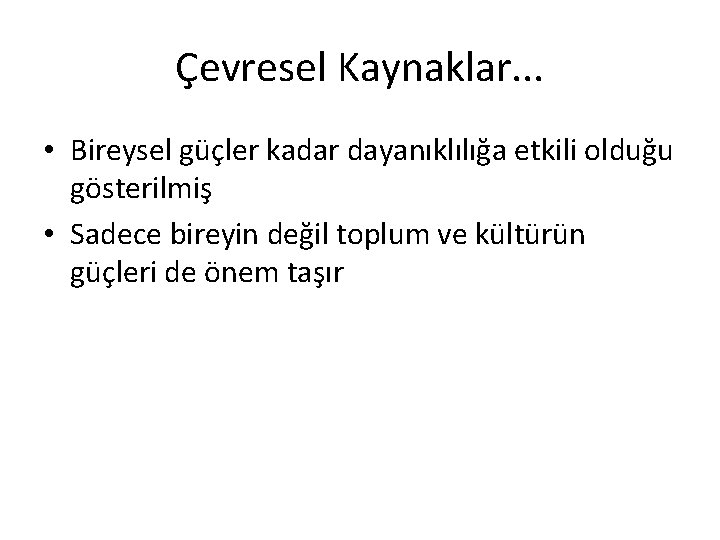 Çevresel Kaynaklar...

• Bireysel güçler kadar dayanıklılığa etkili olduğu gösterilmiş

• Sadece bireyin değil toplum ve kültürün güçleri de önem taşır